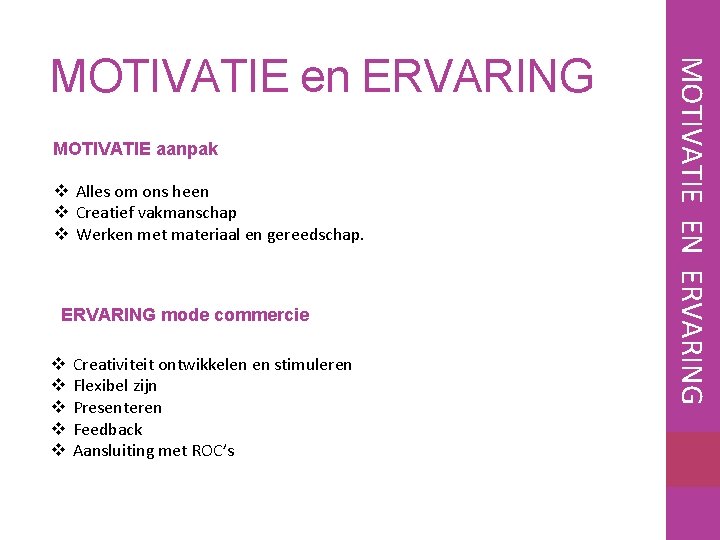 MOTIVATIE en ERVARING

MOTIVATIE aanpak

❖ Alles om ons heen
❖ Creatief vakmanschap
❖ Werken met materiaal en gereedschap.

ERVARING mode commercie

❖ Creativiteit ontwikkelen en stimuleren
❖ Flexibel zijn
❖ Presenteren
❖ Feedback
❖ Aansluiting met ROC's

MOTIVATIE EN ERVARING